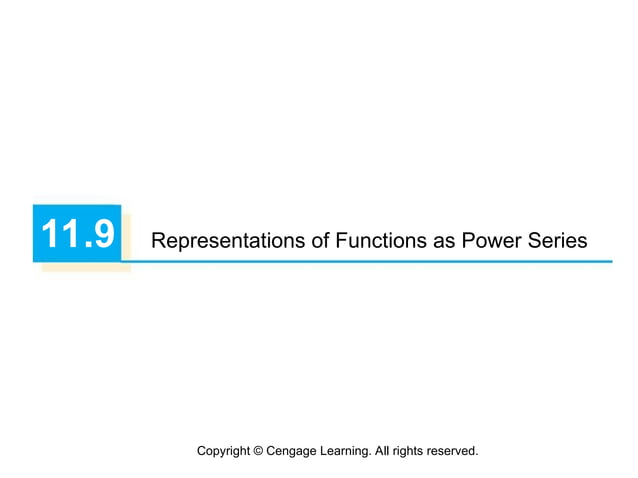 11.9 Representations of Functions as Power Series

Copyright © Cengage Learning. All rights reserved.